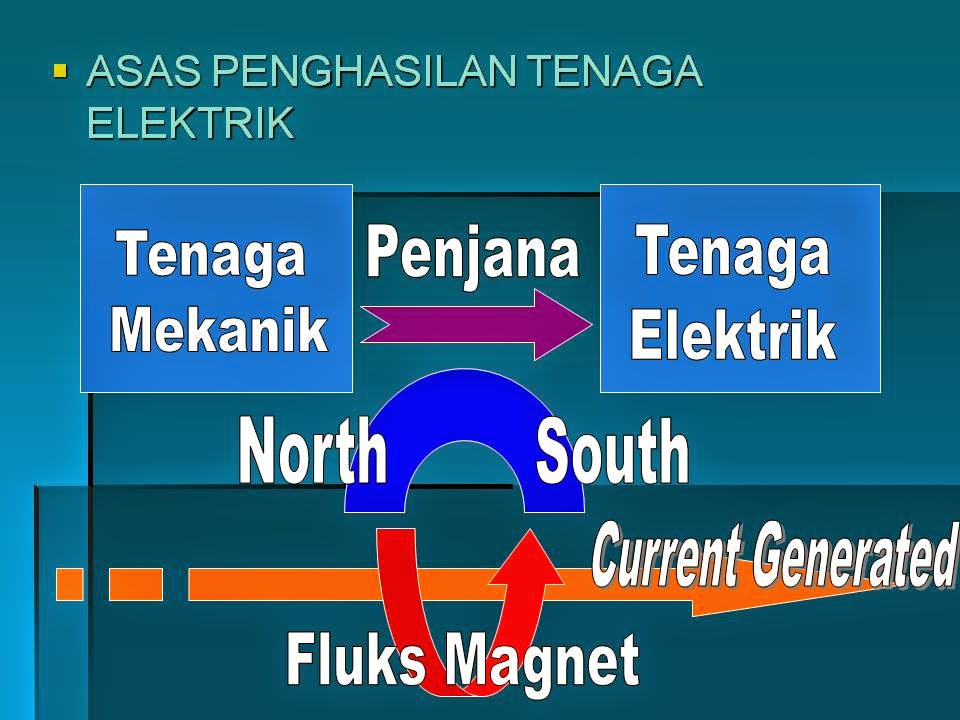 ASAS PENGHASILAN TENAGA ELEKTRIK

Tenaga Mekanik

Penjana

Tenaga Elektrik

North

South

Current Generated

Fluks Magnet